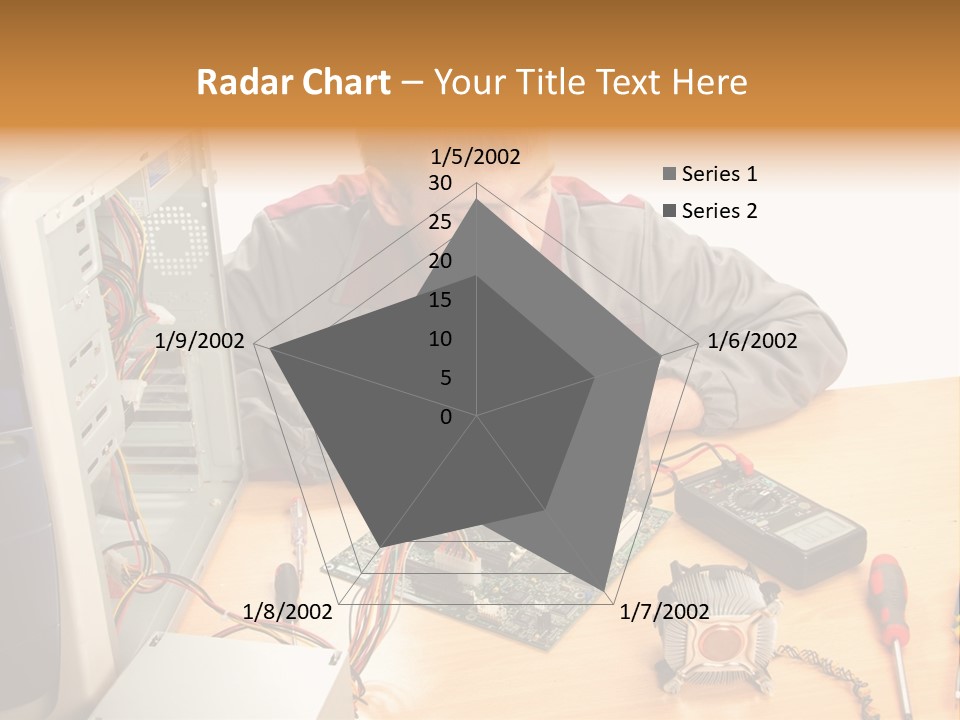 Radar Chart – Your Title Text Here

1/5/2002
30
25
20
15
10
5
0
1/6/2002
1/7/2002
1/8/2002
1/9/2002

Series 1
Series 2